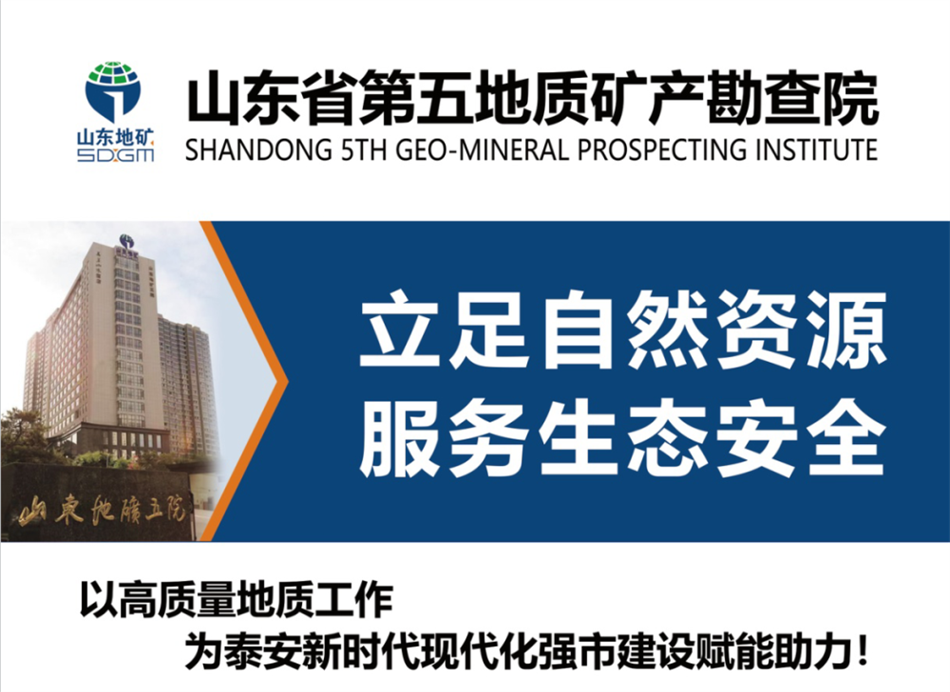 山东地矿
SDGM

山东省第五地质矿产勘查院
SHANDONG 5TH GEO-MINERAL PROSPECTING INSTITUTE

山東地礦五院

立足自然资源
服务生态安全

以高质量地质工作
为泰安新时代现代化强市建设赋能助力！